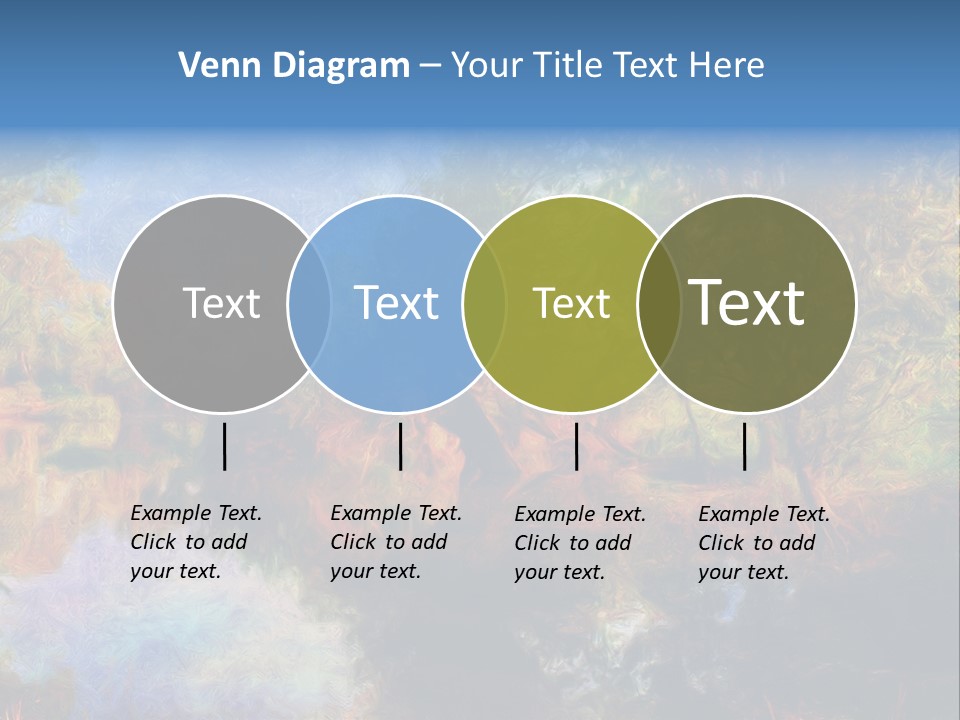 Venn Diagram – Your Title Text Here

Text

Text

Text

Text

Example Text. Click to add your text.

Example Text. Click to add your text.

Example Text. Click to add your text.

Example Text. Click to add your text.